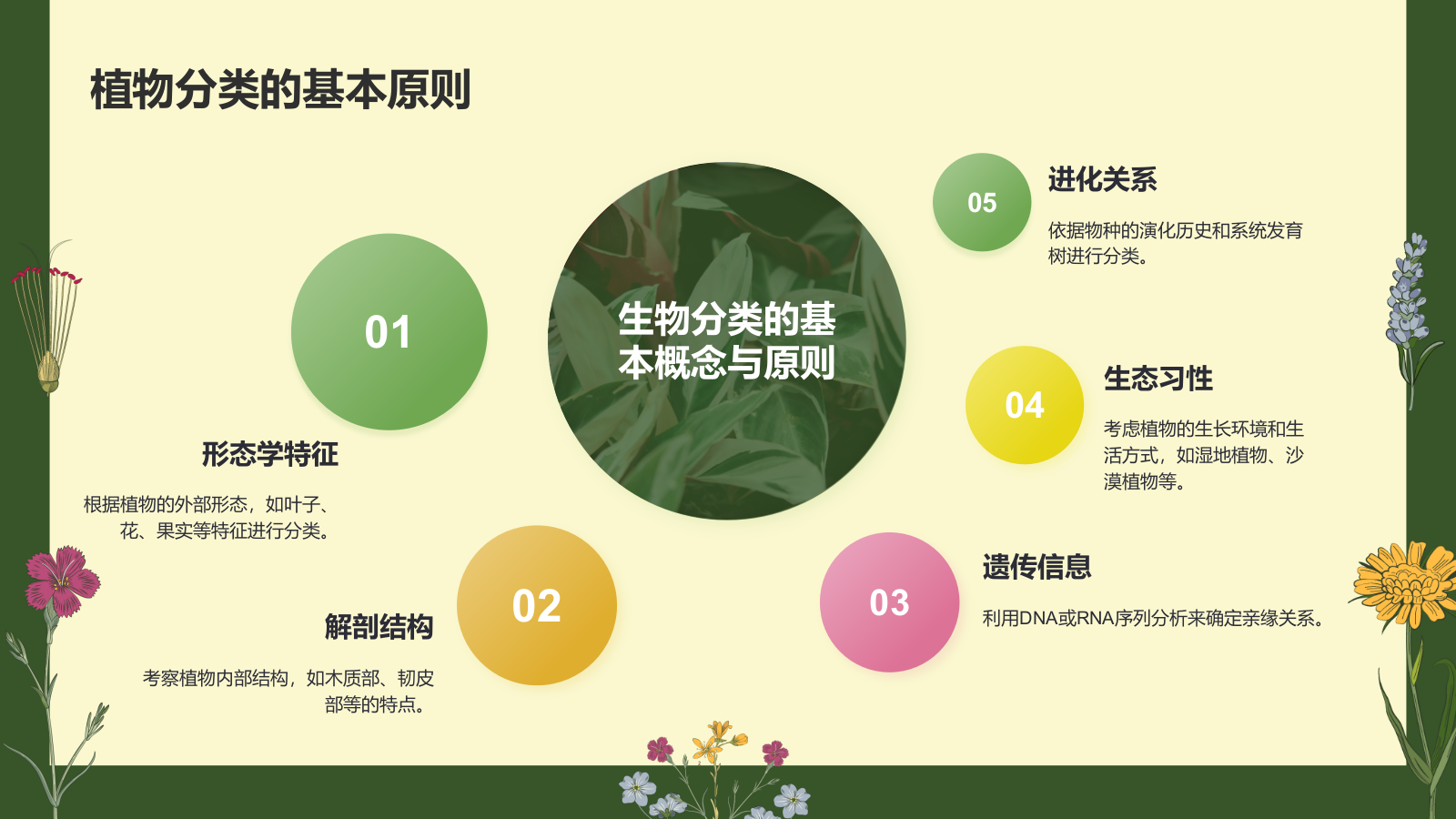 植物分类的基本原则

生物分类的基本概念与原则

01

形态学特征

根据植物的外部形态，如叶子、花、果实等特征进行分类。

02

解剖结构

考察植物内部结构，如木质部、韧皮部等的特点。

03

遗传信息

利用DNA或RNA序列分析来确定亲缘关系。

04

生态习性

考虑植物的生长环境和生活方式，如湿地植物、沙漠植物等。

05

进化关系

依据物种的演化历史和系统发育树进行分类。